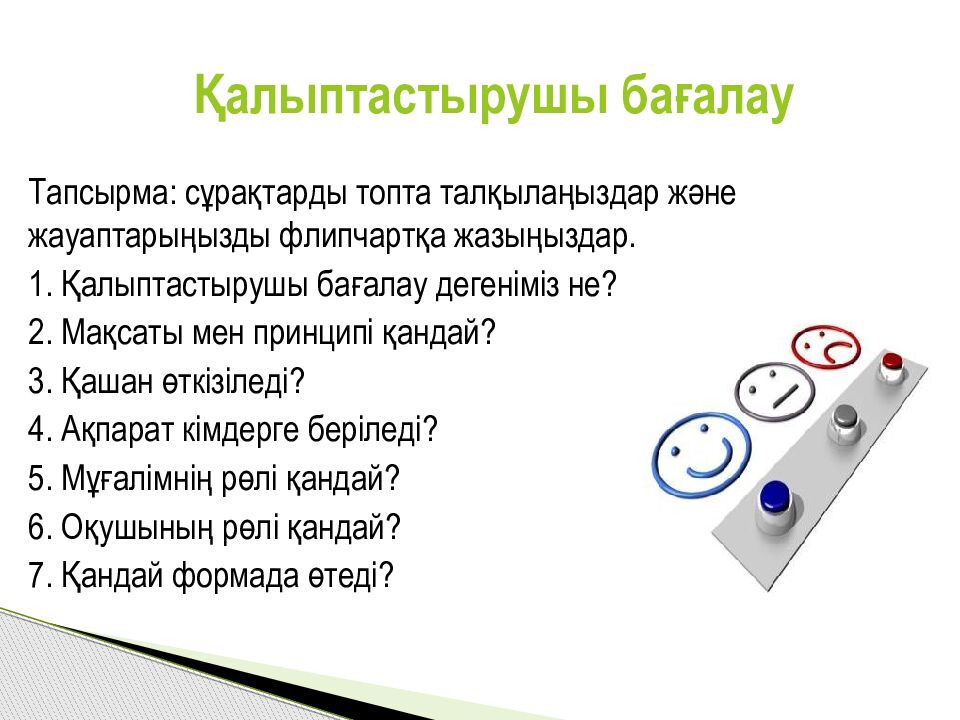 Қалыптастырушы бағалау

Тапсырма: сұрақтарды топта талқылаңыздар және жауаптарыңызды флипчартқа жазыңыздар.

1. Қалыптастырушы бағалау дегеніміз не?
2. Мақсаты мен принципі қандай?
3. Қашан өткізіледі?
4. Ақпарат кімдерге беріледі?
5. Мұғалімнің рөлі қандай?
6. Оқушының рөлі қандай?
7. Қандай формада өтеді?